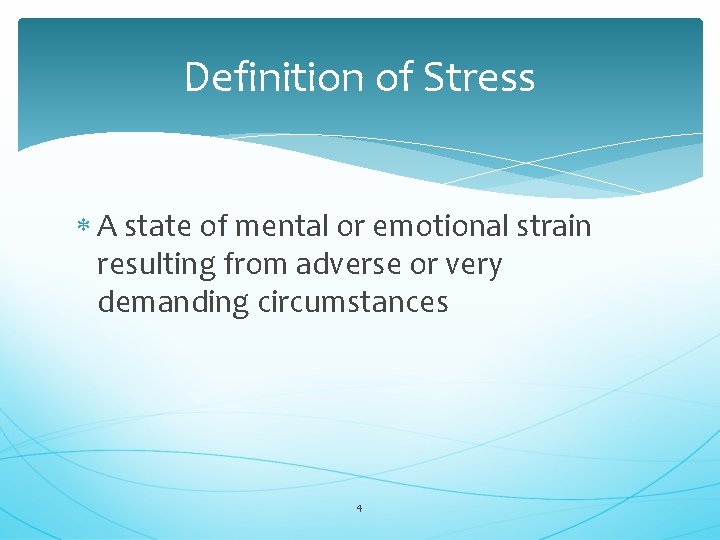 Definition of Stress

* A state of mental or emotional strain resulting from adverse or very demanding circumstances

4